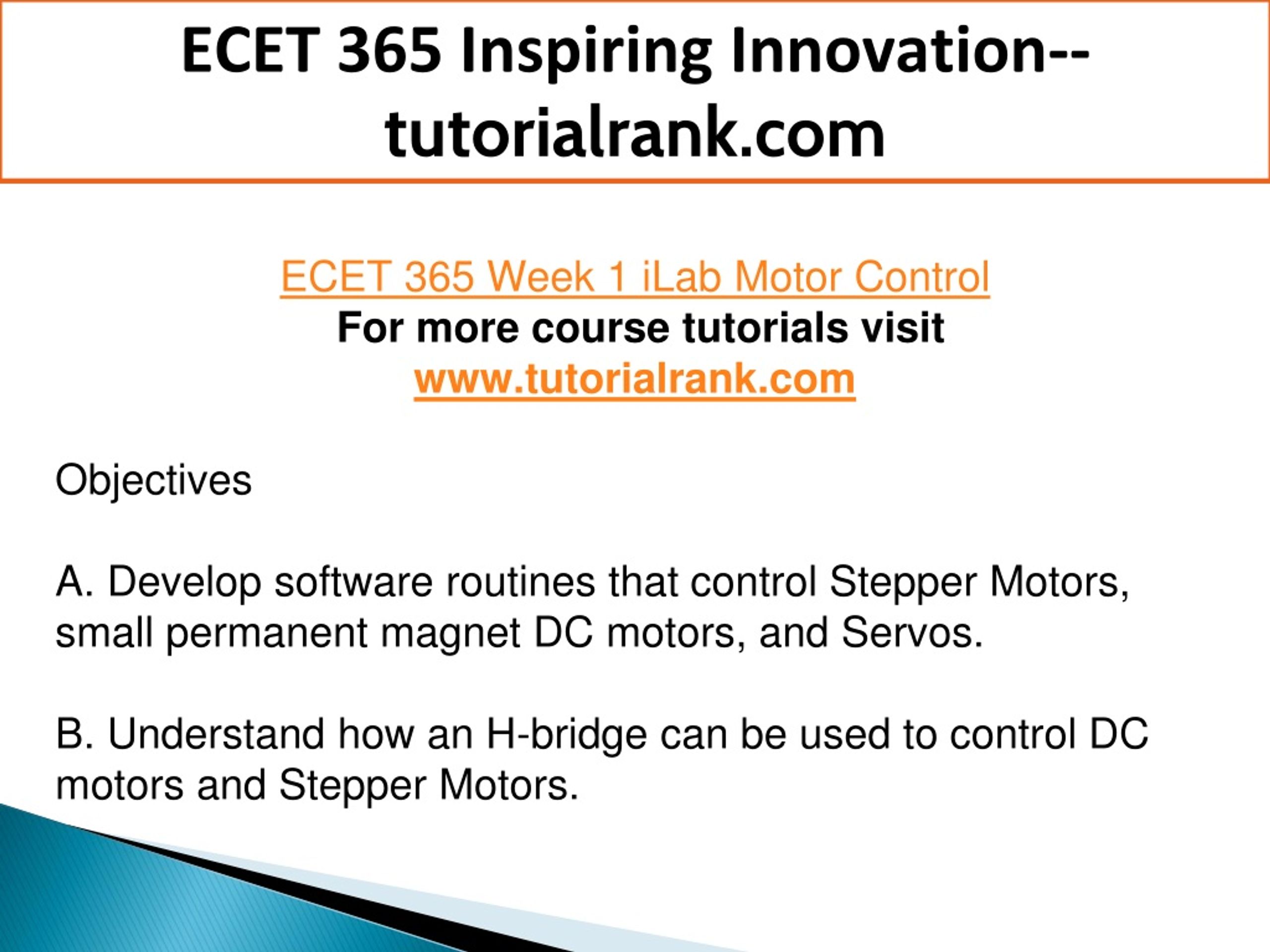 ECET 365 Inspiring Innovation--tutorialrank.com

ECET 365 Week 1 iLab Motor Control
For more course tutorials visit
www.tutorialrank.com

Objectives

A. Develop software routines that control Stepper Motors, small permanent magnet DC motors, and Servos.

B. Understand how an H-bridge can be used to control DC motors and Stepper Motors.